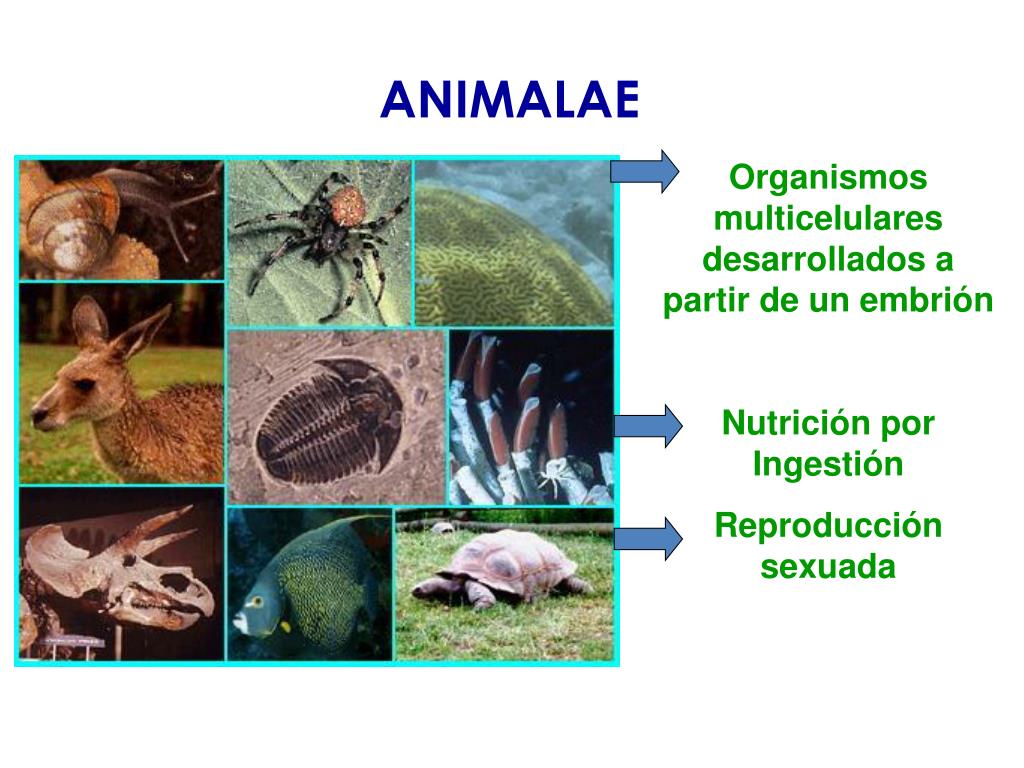 ANIMALAE

Organismos multicelulares desarrollados a partir de un embrión

Nutrición por Ingestión

Reproducción sexuada